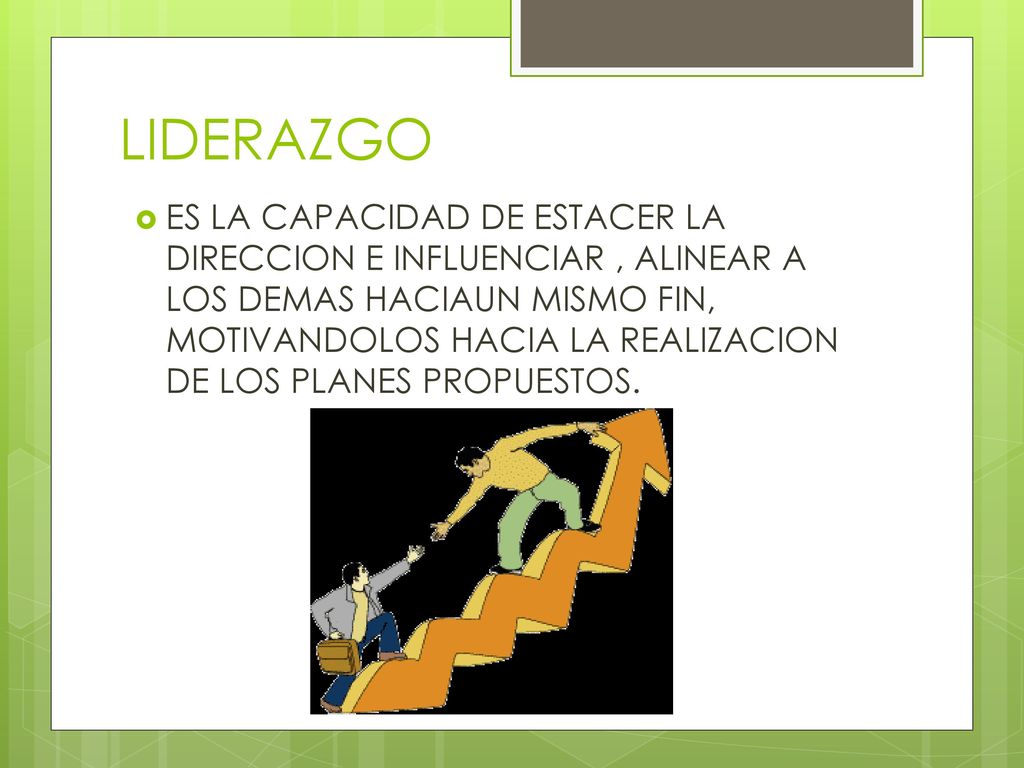 LIDERAZGO

ES LA CAPACIDAD DE ESTACER LA DIRECCION E INFLUENCIAR , ALINEAR A LOS DEMAS HACIAUN MISMO FIN, MOTIVANDOLOS HACIA LA REALIZACION DE LOS PLANES PROPUESTOS.